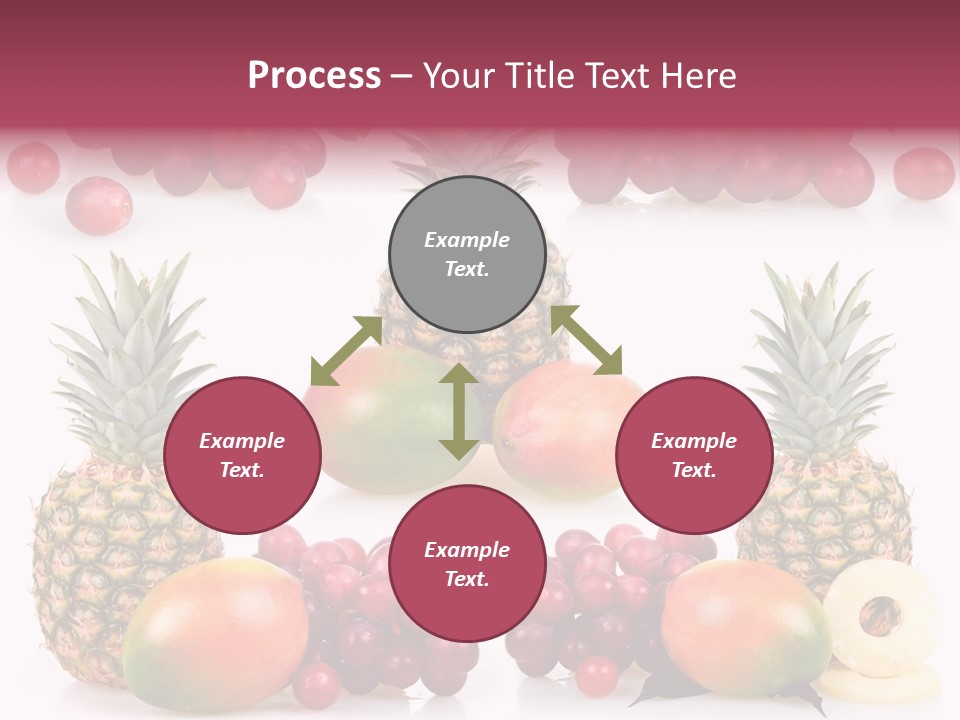 Process – Your Title Text Here

Example Text.

Example Text.

Example Text.

Example Text.